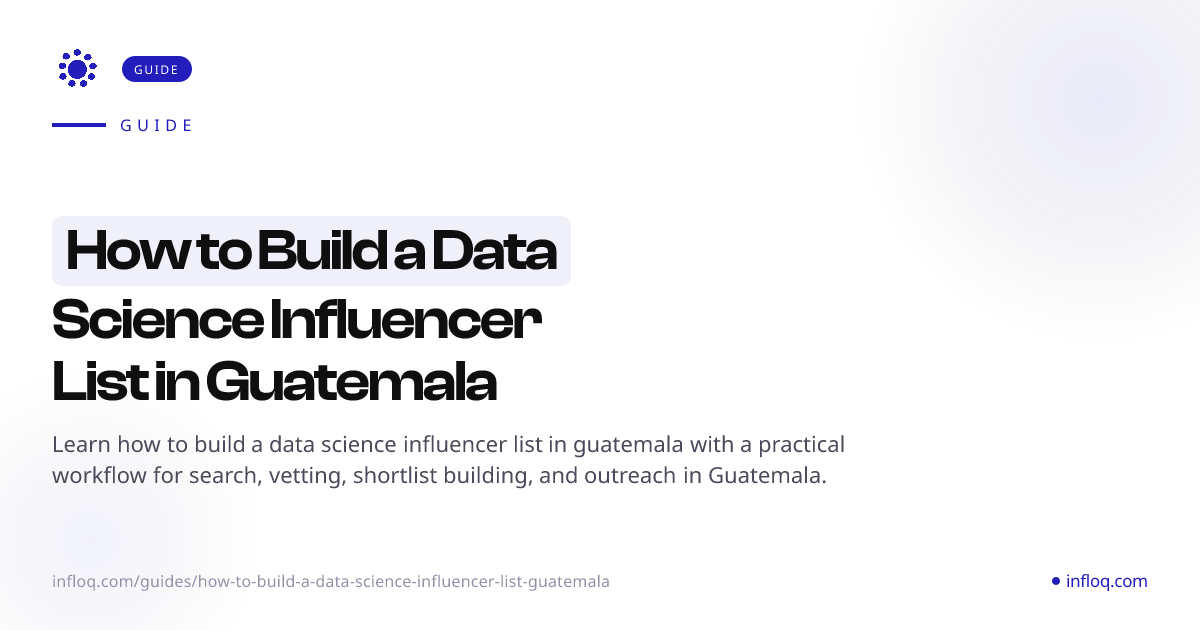 GUIDE

GUIDE

How to Build a Data Science Influencer List in Guatemala

Learn how to build a data science influencer list in guatemala with a practical workflow for search, vetting, shortlist building, and outreach in Guatemala.

infloq.com/guides/how-to-build-a-data-science-influencer-list-guatemala

infloq.com